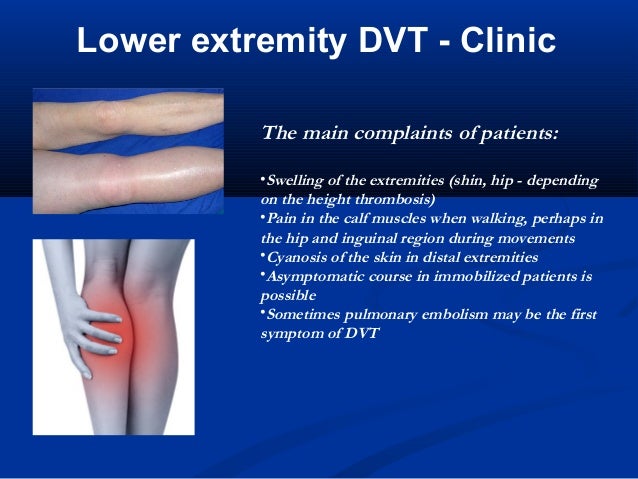 Lower extremity DVT - Clinic

The main complaints of patients:

•Swelling of the extremities (shin, hip - depending on the height thrombosis)
•Pain in the calf muscles when walking, perhaps in the hip and inguinal region during movements
•Cyanosis of the skin in distal extremities
•Asymptomatic course in immobilized patients is possible
•Sometimes pulmonary embolism may be the first symptom of DVT